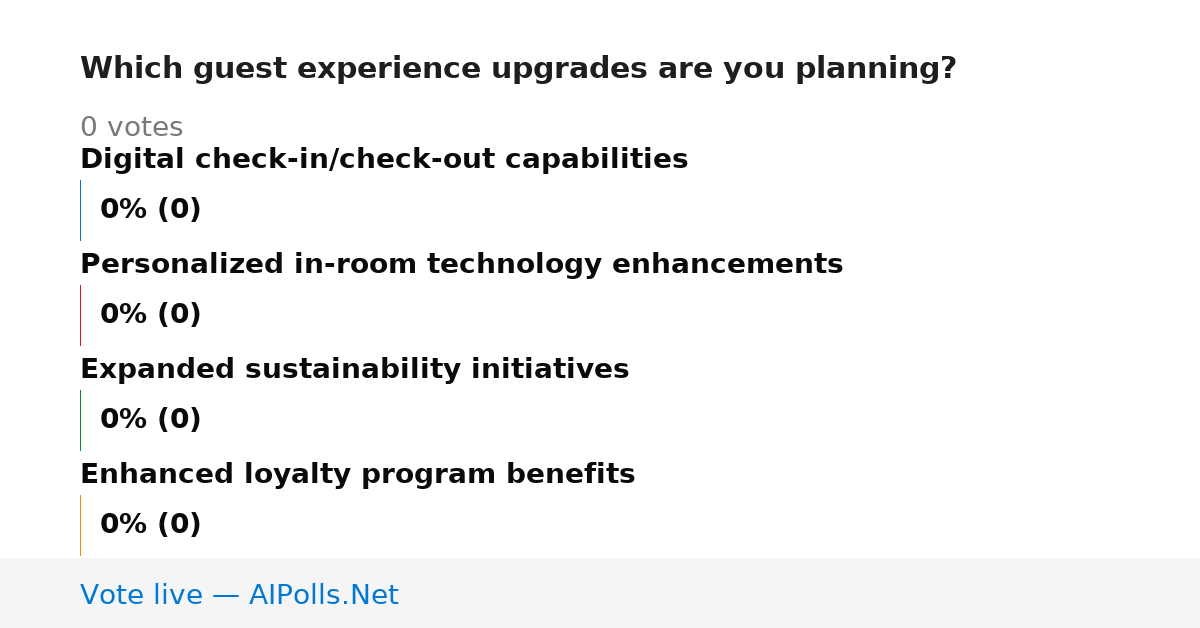 Which guest experience upgrades are you planning?

0 votes

Digital check-in/check-out capabilities

0% (0)

Personalized in-room technology enhancements

0% (0)

Expanded sustainability initiatives

0% (0)

Enhanced loyalty program benefits

0% (0)

Vote live — AIPolls.Net